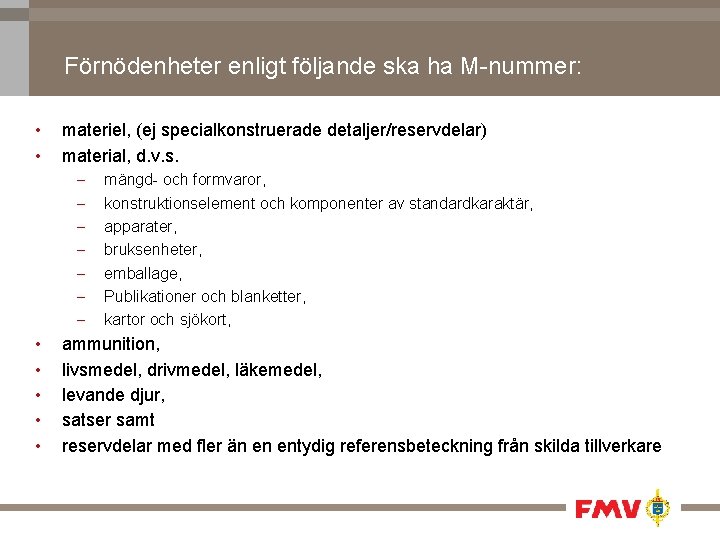 Förnödenheter enligt följande ska ha M-nummer:

• materiel, (ej specialkonstruerade detaljer/reservdelar)
• material, d.v.s.
– mängd- och formvaror,
– konstruktionselement och komponenter av standardkaraktär,
– apparater,
– bruksenheter,
– emballage,
– Publikationer och blanketter,
– kartor och sjökort,
• ammunition,
• livsmedel, drivmedel, läkemedel,
• levande djur,
• satser samt
• reservdelar med fler än en entydig referensbeteckning från skilda tillverkare

FMV